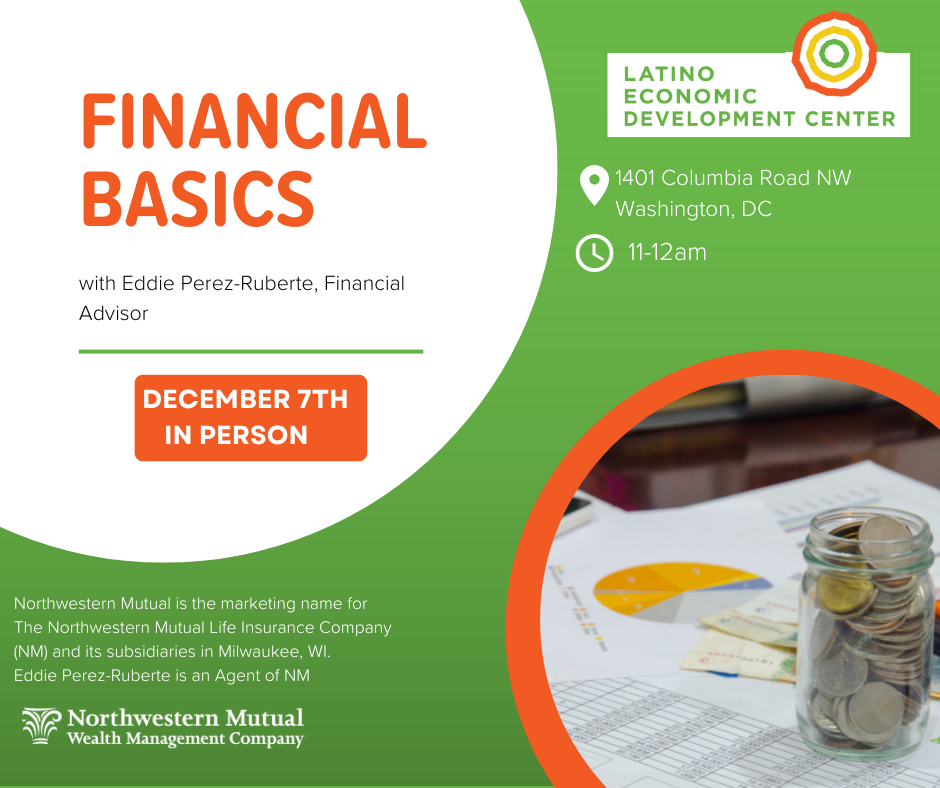 FINANCIAL BASICS

with Eddie Perez-Ruberte, Financial Advisor

DECEMBER 7TH
IN PERSON

LATINO ECONOMIC DEVELOPMENT CENTER

1401 Columbia Road NW
Washington, DC

11-12am

Northwestern Mutual is the marketing name for The Northwestern Mutual Life Insurance Company (NM) and its subsidiaries in Milwaukee, WI. Eddie Perez-Ruberte is an Agent of NM

Northwestern Mutual
Wealth Management Company